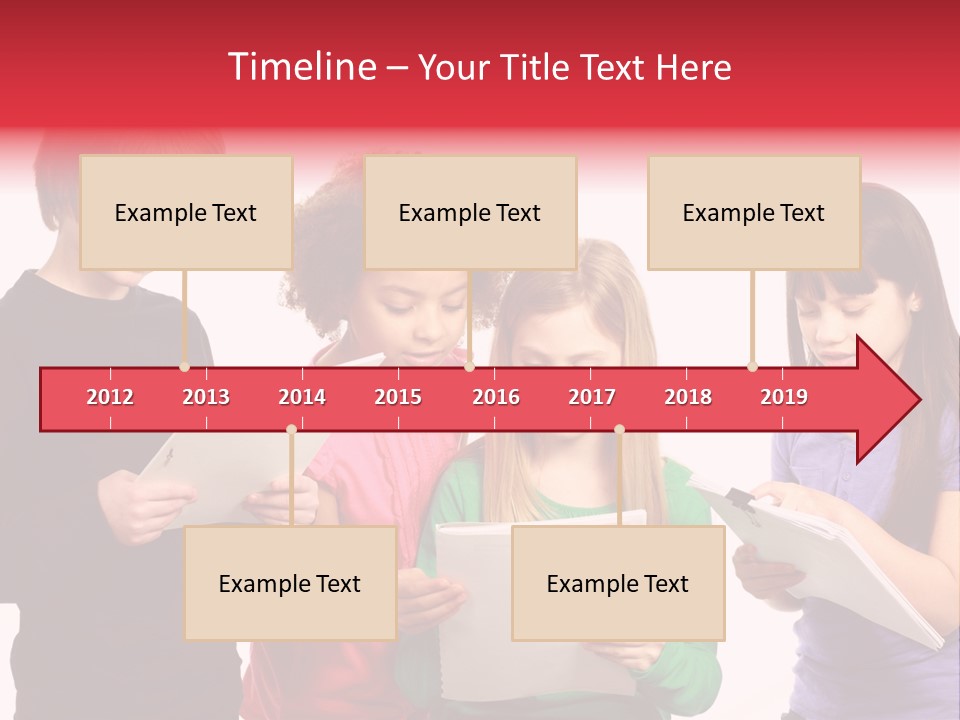 Timeline – Your Title Text Here

Example Text

Example Text

Example Text

2012 2013 2014 2015 2016 2017 2018 2019

Example Text

Example Text